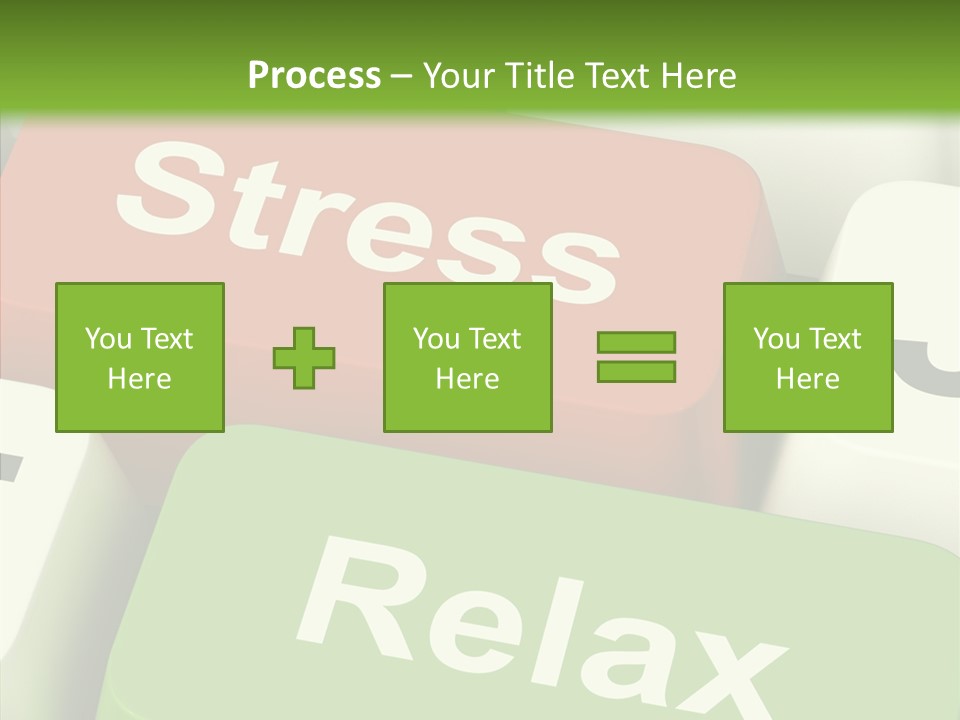 Process – Your Title Text Here

Stress

You Text Here

You Text Here

You Text Here

Relax